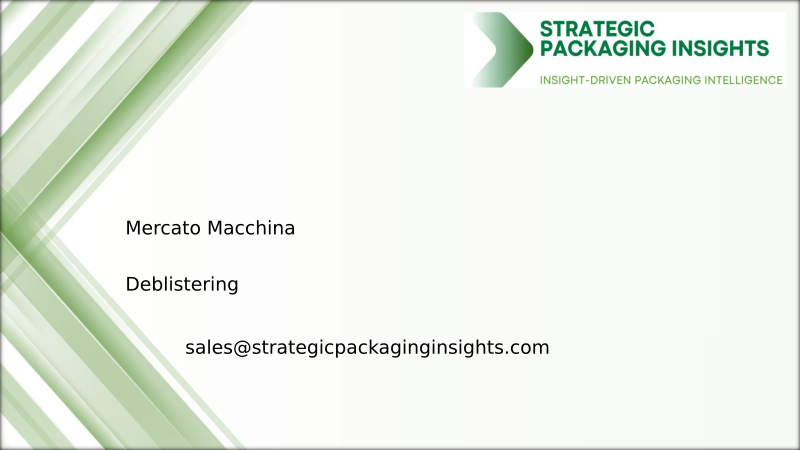 STRATEGIC PACKAGING INSIGHTS
INSIGHT-DRIVEN PACKAGING INTELLIGENCE

Mercato Macchina

Deblistering

sales@strategicpackaginginsights.com